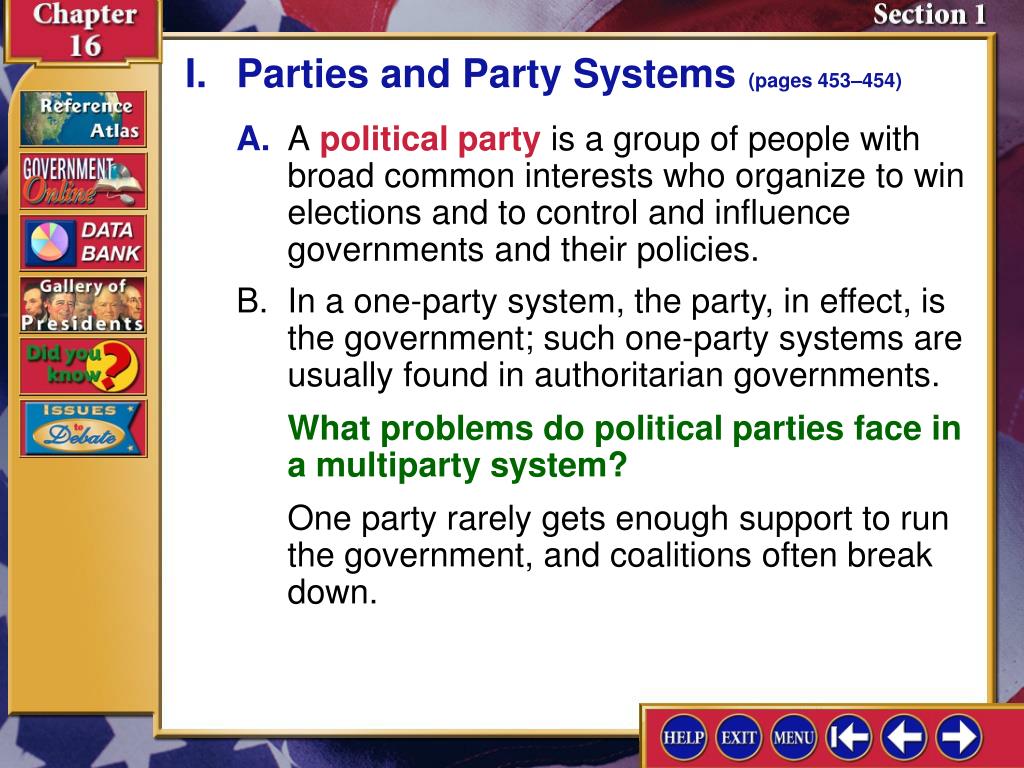 Chapter 16

Section 1

Reference Atlas

GOVERNMENT Online

DATA BANK

Gallery of Presidents

Did you know?

ISSUES to Debate

I. Parties and Party Systems (pages 453–454)

A. A political party is a group of people with broad common interests who organize to win elections and to control and influence governments and their policies.

B. In a one-party system, the party, in effect, is the government; such one-party systems are usually found in authoritarian governments.

What problems do political parties face in a multiparty system?

One party rarely gets enough support to run the government, and coalitions often break down.

HELP EXIT MENU